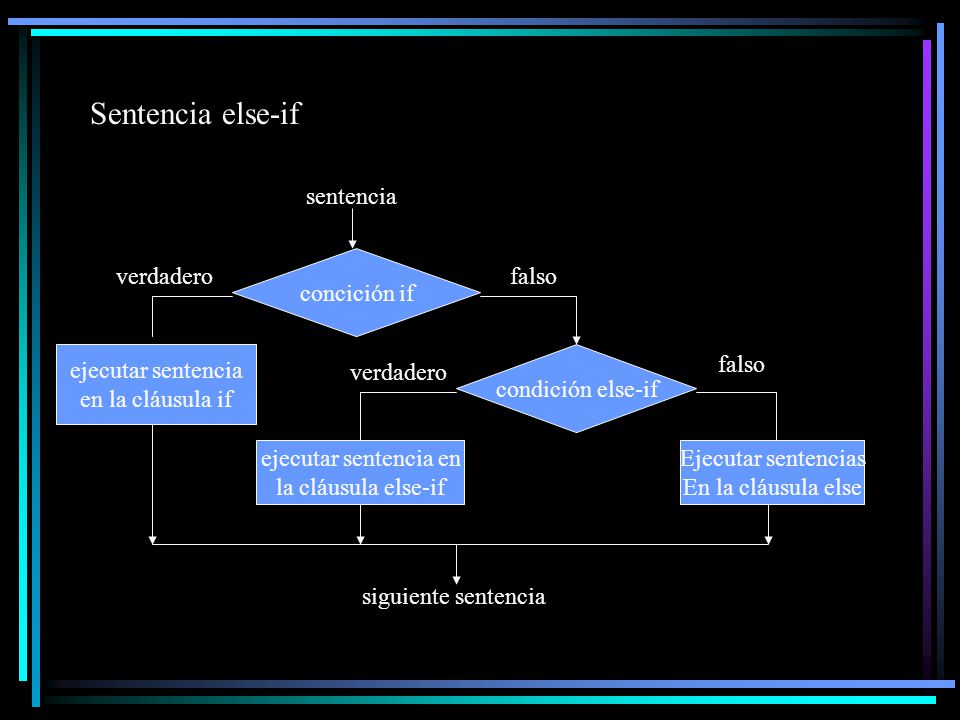 Sentencia else-if

sentencia

verdadero

concición if

falso

ejecutar sentencia en la cláusula if

verdadero

condición else-if

falso

ejecutar sentencia en la cláusula else-if

Ejecutar sentencias En la cláusula else

siguiente sentencia